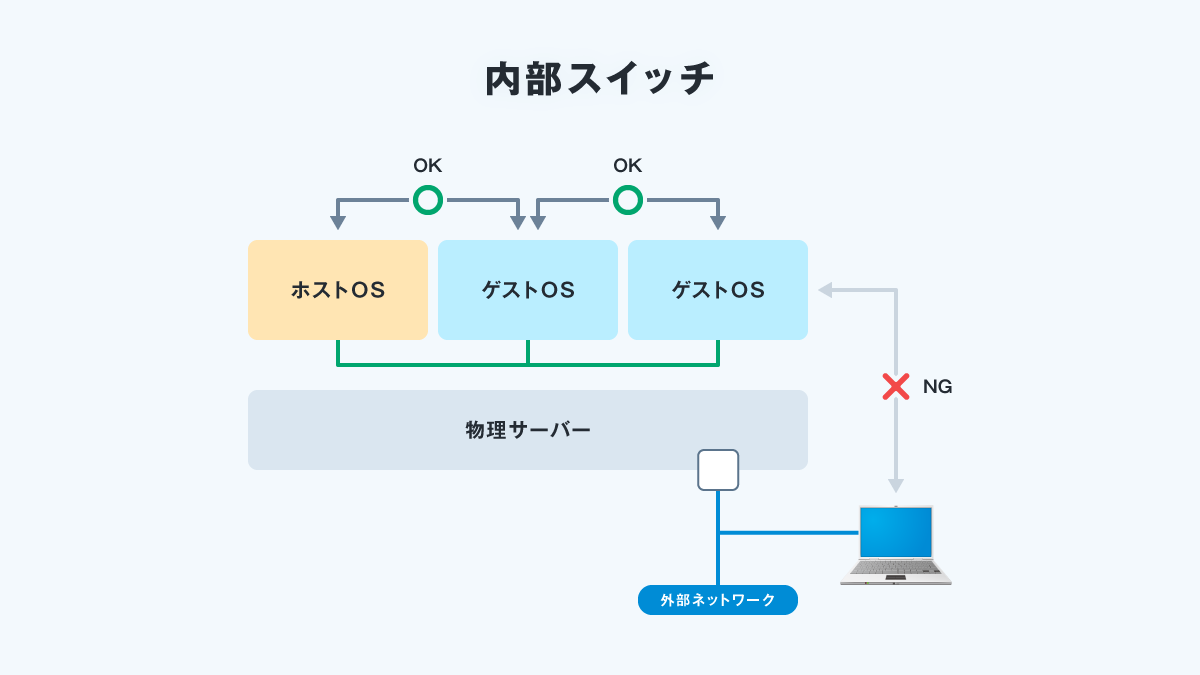 内部スイッチ

OK

OK

ホストOS

ゲストOS

ゲストOS

NG

物理サーバー

外部ネットワーク